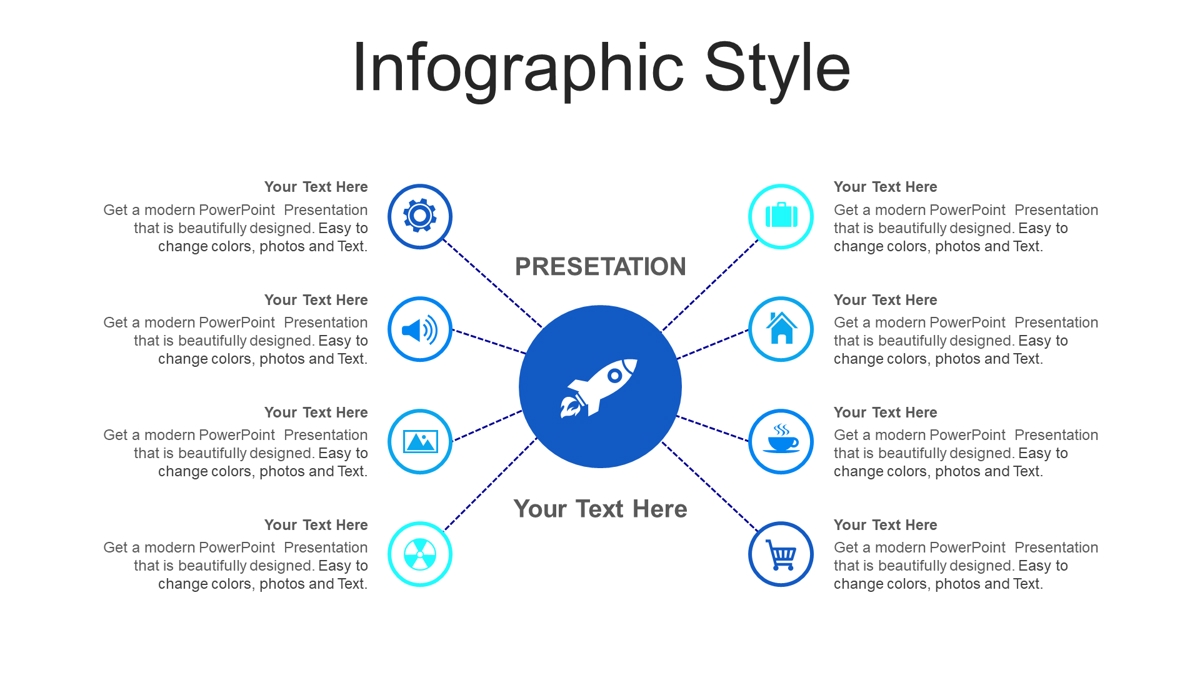 Infographic Style

Your Text Here
Get a modern PowerPoint Presentation that is beautifully designed. Easy to change colors, photos and Text.

Your Text Here
Get a modern PowerPoint Presentation that is beautifully designed. Easy to change colors, photos and Text.

Your Text Here
Get a modern PowerPoint Presentation that is beautifully designed. Easy to change colors, photos and Text.

Your Text Here
Get a modern PowerPoint Presentation that is beautifully designed. Easy to change colors, photos and Text.

PRESETATION

Your Text Here

Your Text Here
Get a modern PowerPoint Presentation that is beautifully designed. Easy to change colors, photos and Text.

Your Text Here
Get a modern PowerPoint Presentation that is beautifully designed. Easy to change colors, photos and Text.

Your Text Here
Get a modern PowerPoint Presentation that is beautifully designed. Easy to change colors, photos and Text.

Your Text Here
Get a modern PowerPoint Presentation that is beautifully designed. Easy to change colors, photos and Text.